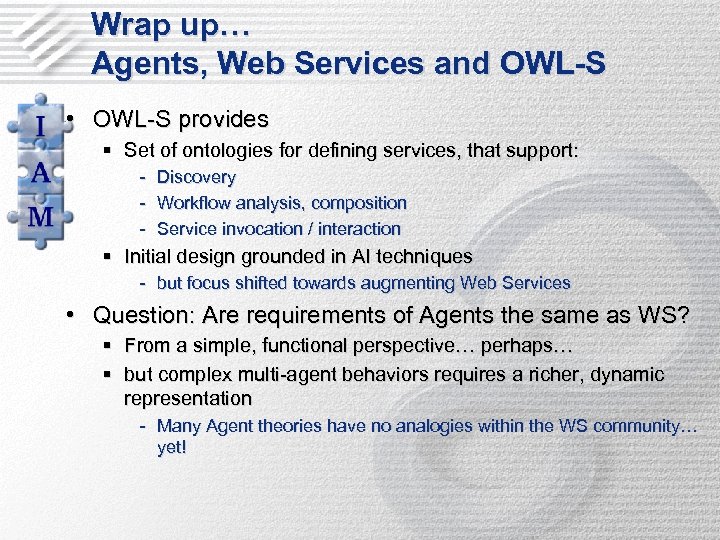 Wrap up…
Agents, Web Services and OWL-S

I
A
M

• OWL-S provides
  ▪ Set of ontologies for defining services, that support:
    - Discovery
    - Workflow analysis, composition
    - Service invocation / interaction
  ▪ Initial design grounded in AI techniques
    - but focus shifted towards augmenting Web Services
• Question: Are requirements of Agents the same as WS?
  ▪ From a simple, functional perspective… perhaps…
  ▪ but complex multi-agent behaviors requires a richer, dynamic representation
    - Many Agent theories have no analogies within the WS community… yet!